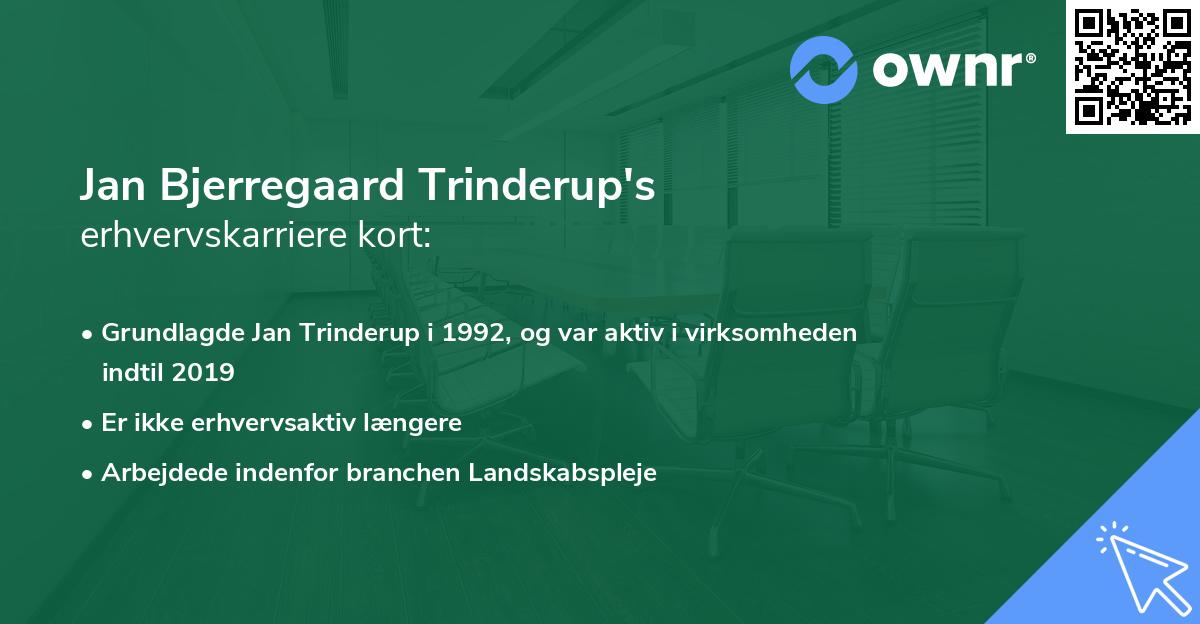 ownr®

Jan Bjerregaard Trinderup's
erhvervskarriere kort:

• Grundlagde Jan Trinderup i 1992, og var aktiv i virksomheden indtil 2019
• Er ikke erhvervsaktiv længere
• Arbejdede indenfor branchen Landskabspleje